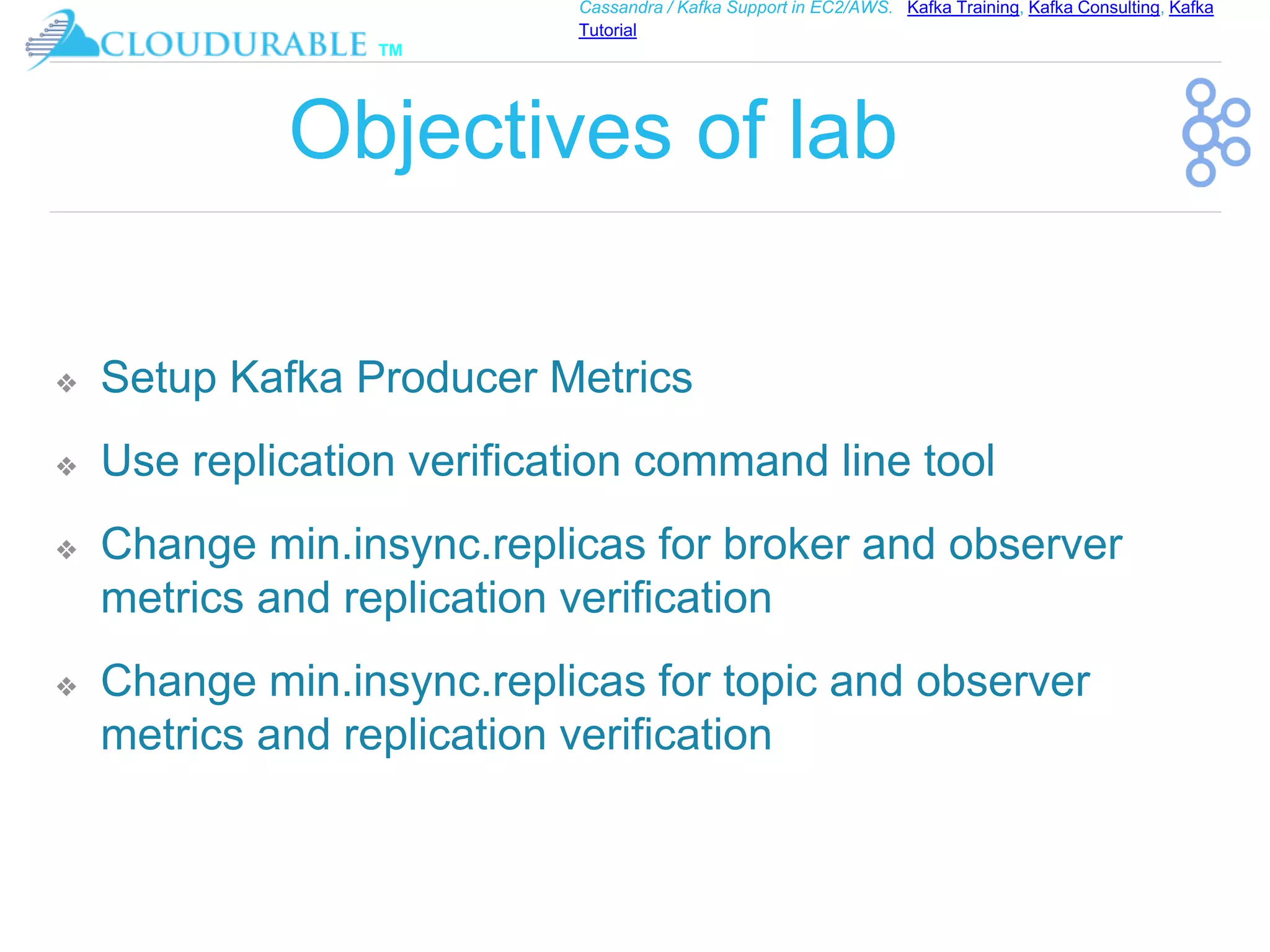 CLOUDURABLE TM

Cassandra / Kafka Support in EC2/AWS. Kafka Training, Kafka Consulting, Kafka Tutorial

Objectives of lab

❖ Setup Kafka Producer Metrics

❖ Use replication verification command line tool

❖ Change min.insync.replicas for broker and observer metrics and replication verification

❖ Change min.insync.replicas for topic and observer metrics and replication verification